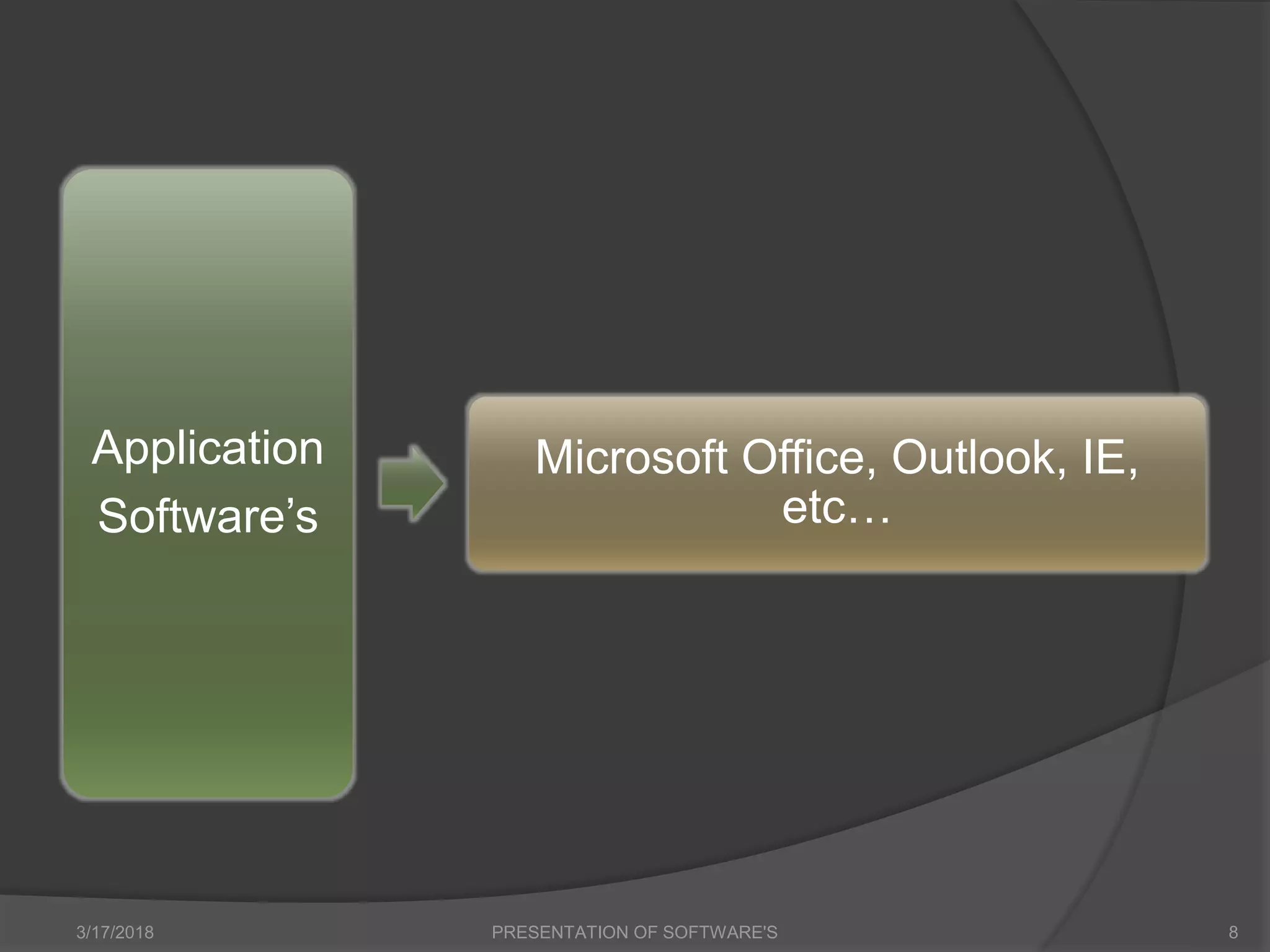 Application Software’s

Microsoft Office, Outlook, IE, etc…

3/17/2018

PRESENTATION OF SOFTWARE'S

8